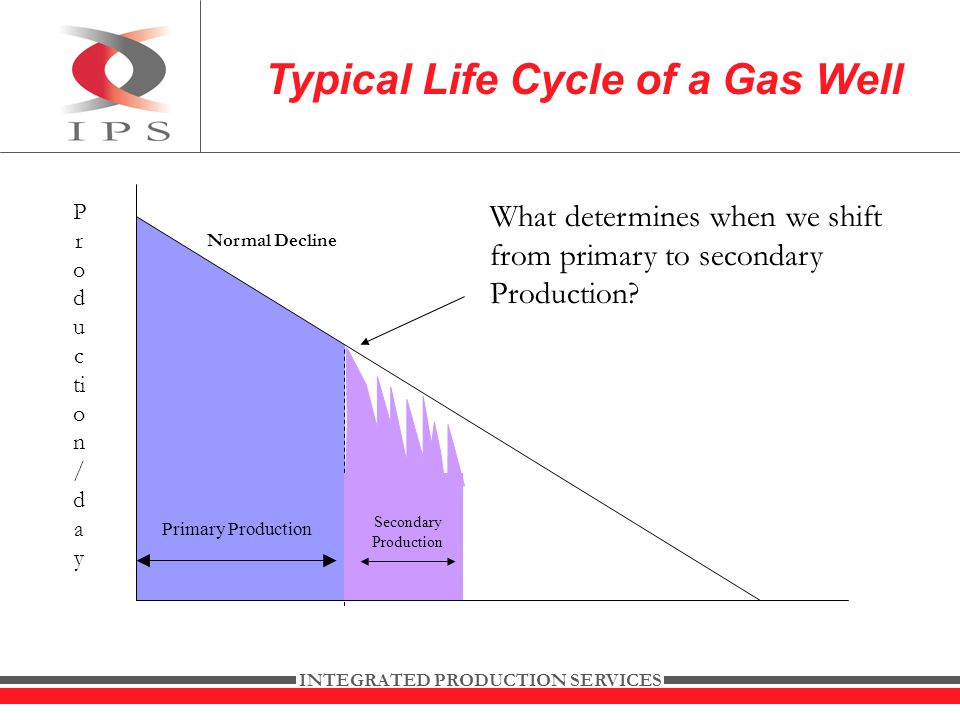 IPS

Typical Life Cycle of a Gas Well

Production/day

Normal Decline

What determines when we shift from primary to secondary Production?

Primary Production

Secondary Production

INTEGRATED PRODUCTION SERVICES